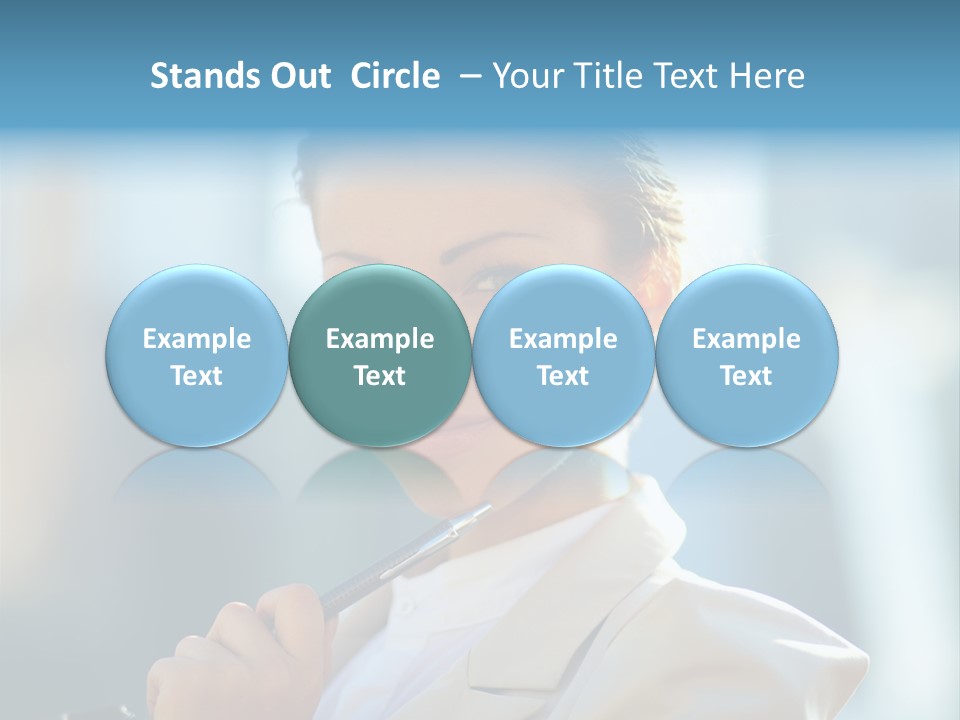 Stands Out Circle – Your Title Text Here

Example Text

Example Text

Example Text

Example Text